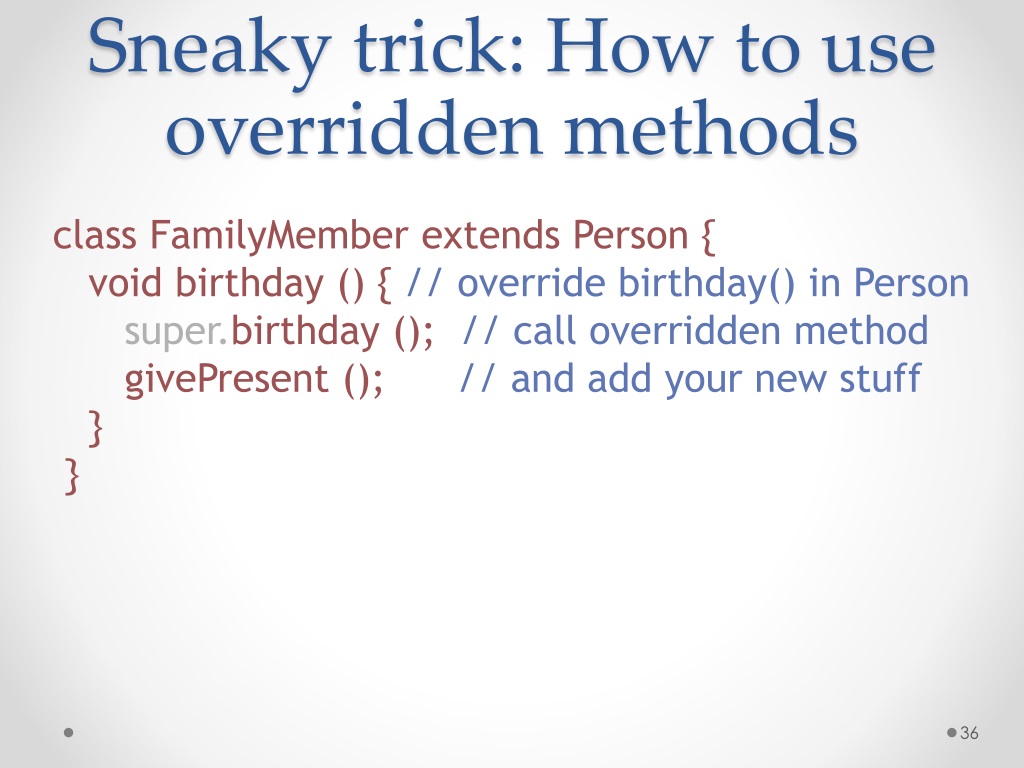 Sneaky trick: How to use overridden methods

class FamilyMember extends Person {
  void birthday () { // override birthday() in Person
    super.birthday ();  // call overridden method
    givePresent ();     // and add your new stuff
  }
}

36